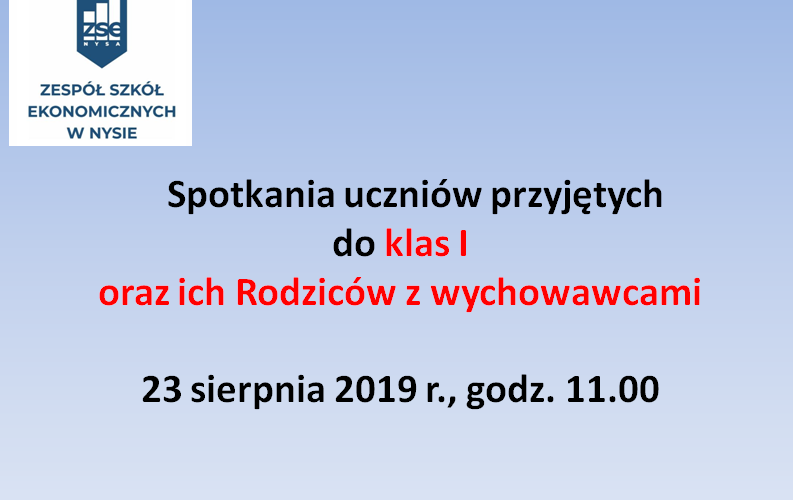 zse
NYSA
ZESPÓŁ SZKÓŁ EKONOMICZNYCH W NYSIE

Spotkania uczniów przyjętych do klas I oraz ich Rodziców z wychowawcami

23 sierpnia 2019 r., godz. 11.00